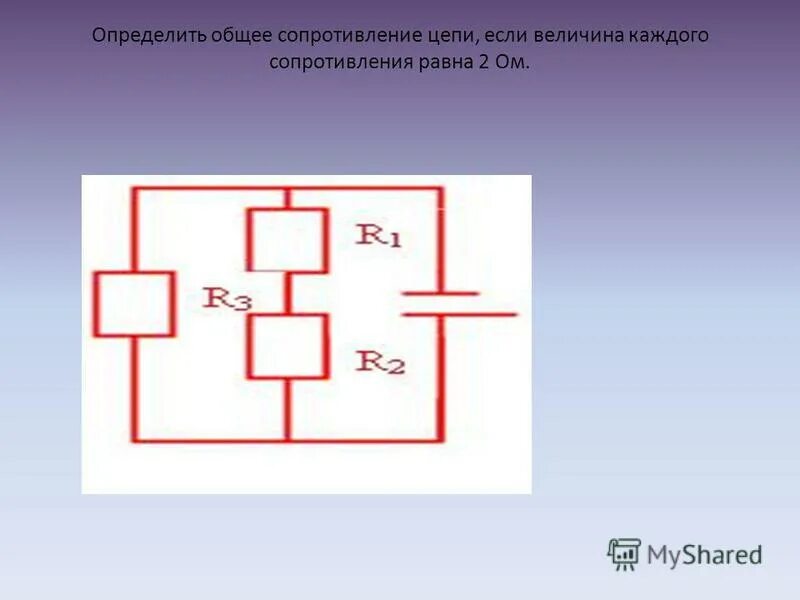 Определить общее сопротивление цепи, если величина каждого сопротивления равна 2 Ом.

$R_1$

$R_3$

$R_2$

MyShared